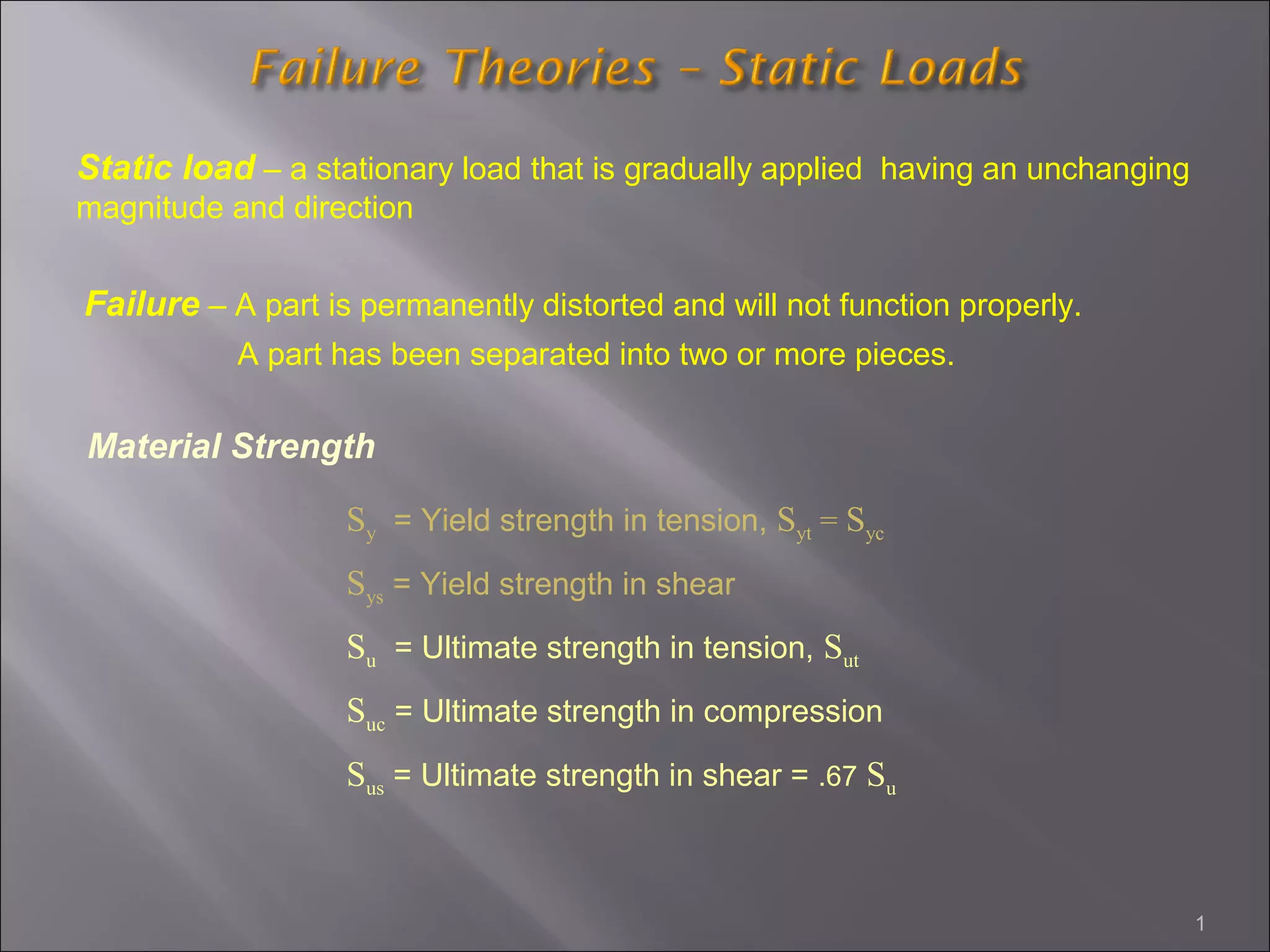 Failure Theories – Static Loads

Static load – a stationary load that is gradually applied having an unchanging magnitude and direction

Failure – A part is permanently distorted and will not function properly.
A part has been separated into two or more pieces.

Material Strength

$S_y$ = Yield strength in tension, $S_{yt} = S_{yc}$

$S_{ys}$ = Yield strength in shear

$S_u$ = Ultimate strength in tension, $S_{ut}$

$S_{uc}$ = Ultimate strength in compression

$S_{us}$ = Ultimate strength in shear = .67 $S_u$

1